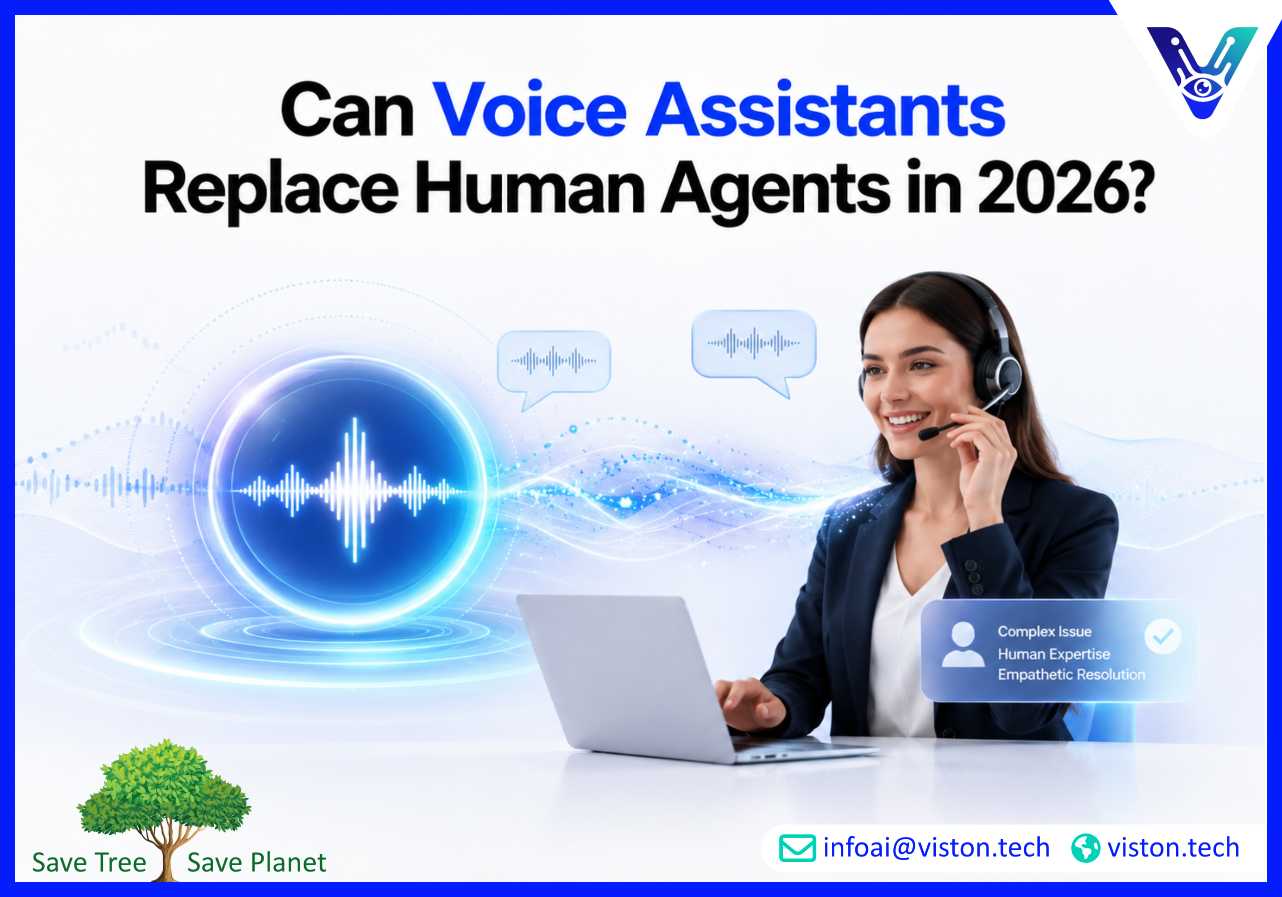 Can Voice Assistants Replace Human Agents in 2026?

Complex Issue
Human Expertise
Empathetic Resolution

Save Tree Save Planet

infoai@viston.tech viston.tech